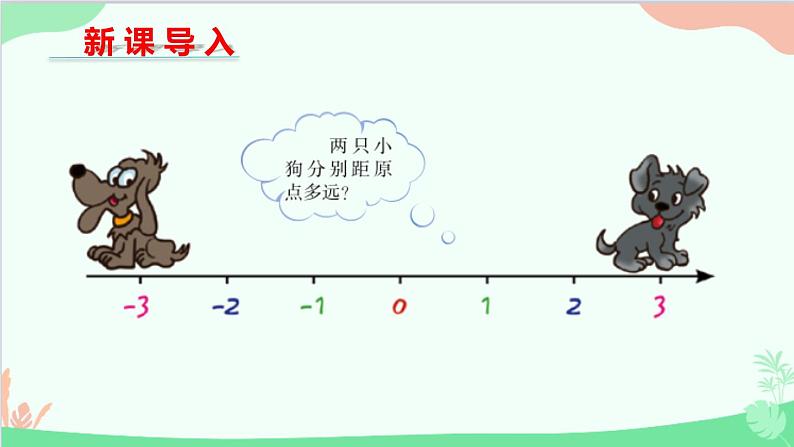 新课导入

两只小狗分别距原点多远?

-3 -2 -1 0 1 2 3